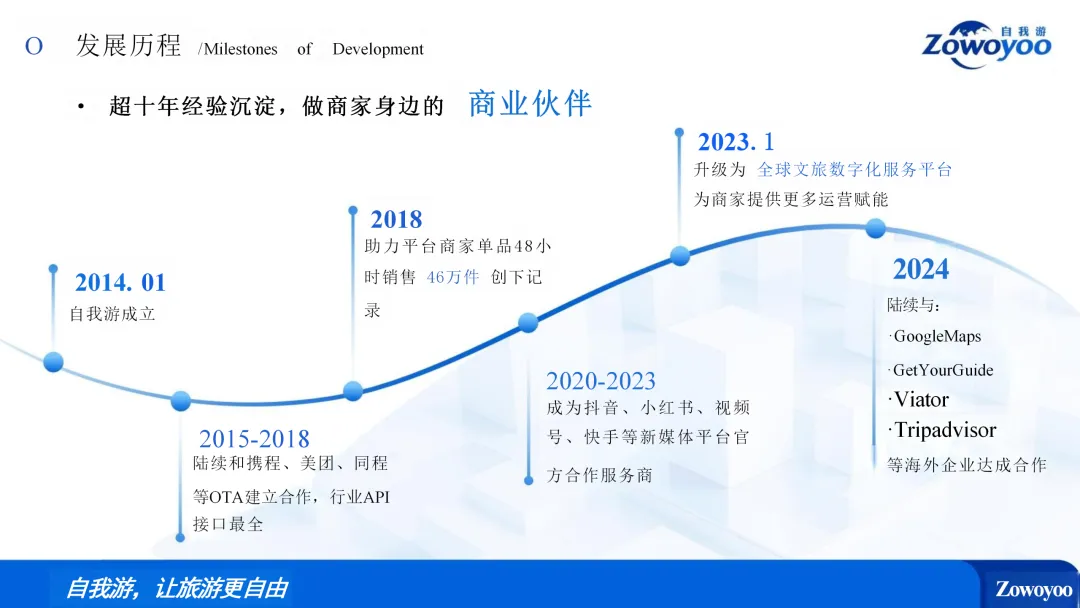 O 发展历程 /Milestones of Development

自我游 Zowoyoo

• 超十年经验沉淀，做商家身边的 商业伙伴

2014. 01
自我游成立

2015-2018
陆续和携程、美团、同程等OTA建立合作，行业API接口最全

2018
助力平台商家单品48小时销售 46万件 创下记录

2020-2023
成为抖音、小红书、视频号、快手等新媒体平台官方合作服务商

2023. 1
升级为 全球文旅数字化服务平台
为商家提供更多运营赋能

2024
陆续与：
·GoogleMaps
·GetYourGuide
·Viator
·Tripadvisor
等海外企业达成合作

自我游，让旅游更自由

Zowoyoo